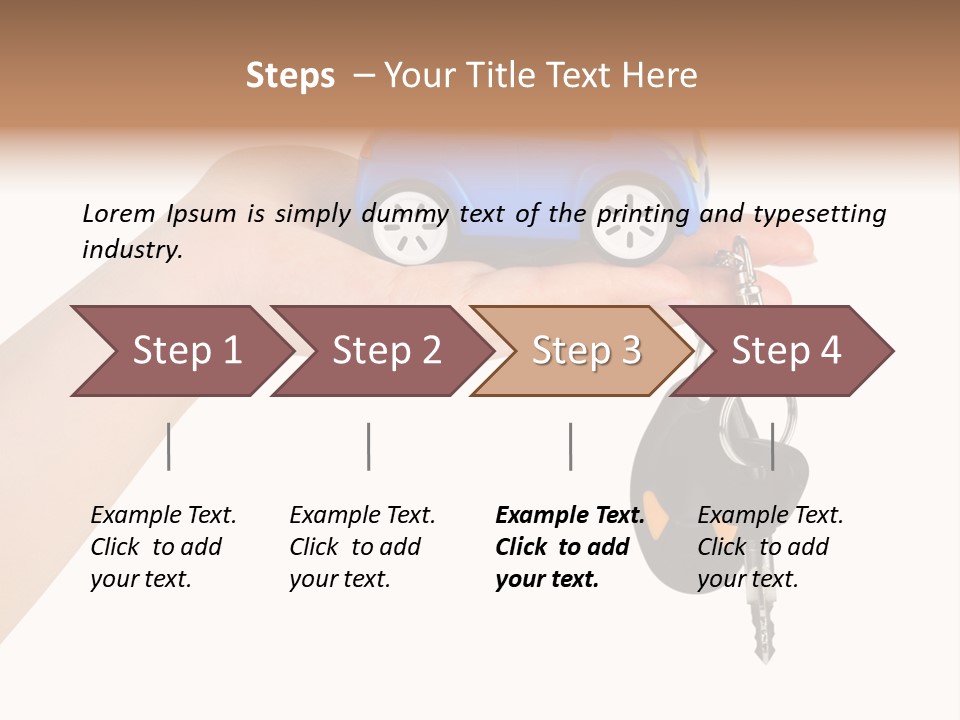 Steps – Your Title Text Here

Lorem Ipsum is simply dummy text of the printing and typesetting industry.

Step 1

Step 2

Step 3

Step 4

Example Text. Click to add your text.

Example Text. Click to add your text.

Example Text. Click to add your text.

Example Text. Click to add your text.